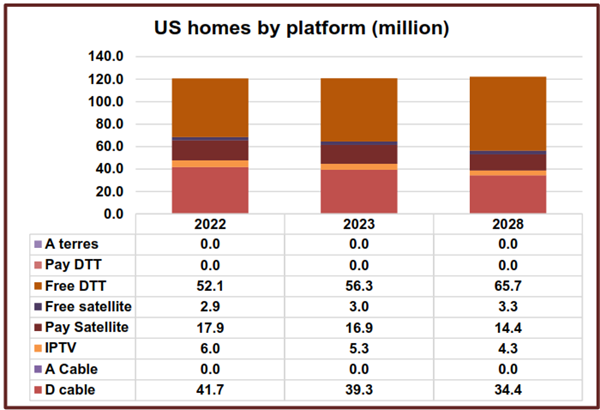 US homes by platform (million)

140.0
120.0
100.0
80.0
60.0
40.0
20.0
0.0

| | 2022 | 2023 | 2028 |
|---|---|---|---|
| A terres | 0.0 | 0.0 | 0.0 |
| Pay DTT | 0.0 | 0.0 | 0.0 |
| Free DTT | 52.1 | 56.3 | 65.7 |
| Free satellite | 2.9 | 3.0 | 3.3 |
| Pay Satellite | 17.9 | 16.9 | 14.4 |
| IPTV | 6.0 | 5.3 | 4.3 |
| A Cable | 0.0 | 0.0 | 0.0 |
| D cable | 41.7 | 39.3 | 34.4 |